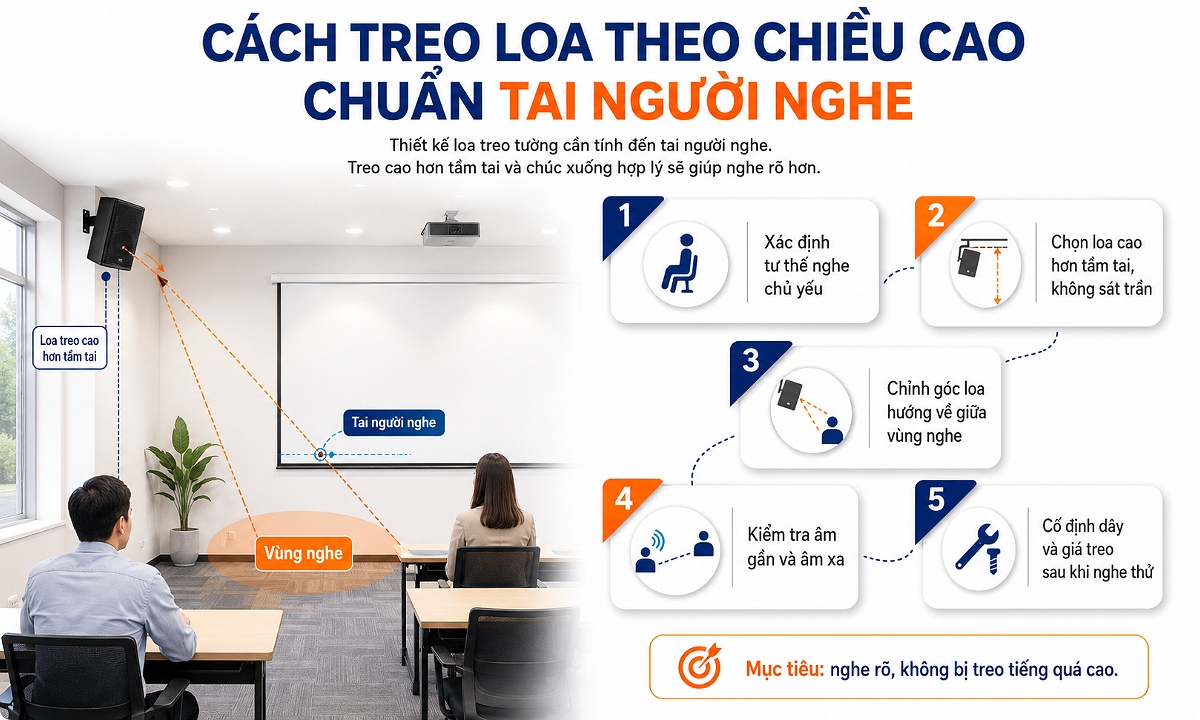 CÁCH TREO LOA THEO CHIỀU CAO CHUẨN TAI NGƯỜI NGHE

Thiết kế loa treo tường cần tính đến tai người nghe.
Treo cao hơn tầm tai và chúc xuống hợp lý sẽ giúp nghe rõ hơn.

Loa treo cao hơn tầm tai

Tai người nghe

Vùng nghe

1
Xác định tư thế nghe chủ yếu

2
Chọn loa cao hơn tầm tai, không sát trần

3
Chỉnh góc loa hướng về giữa vùng nghe

4
Kiểm tra âm gần và âm xa

5
Cố định dây và giá treo sau khi nghe thử

Mục tiêu: nghe rõ, không bị treo tiếng quá cao.